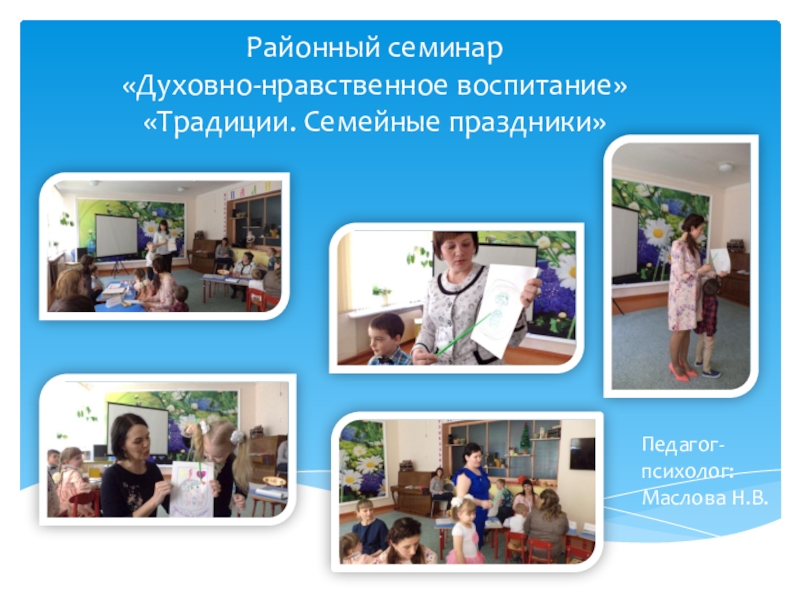 Районный семинар
«Духовно-нравственное воспитание»
«Традиции. Семейные праздники»

Педагог-психолог:
Маслова Н.В.